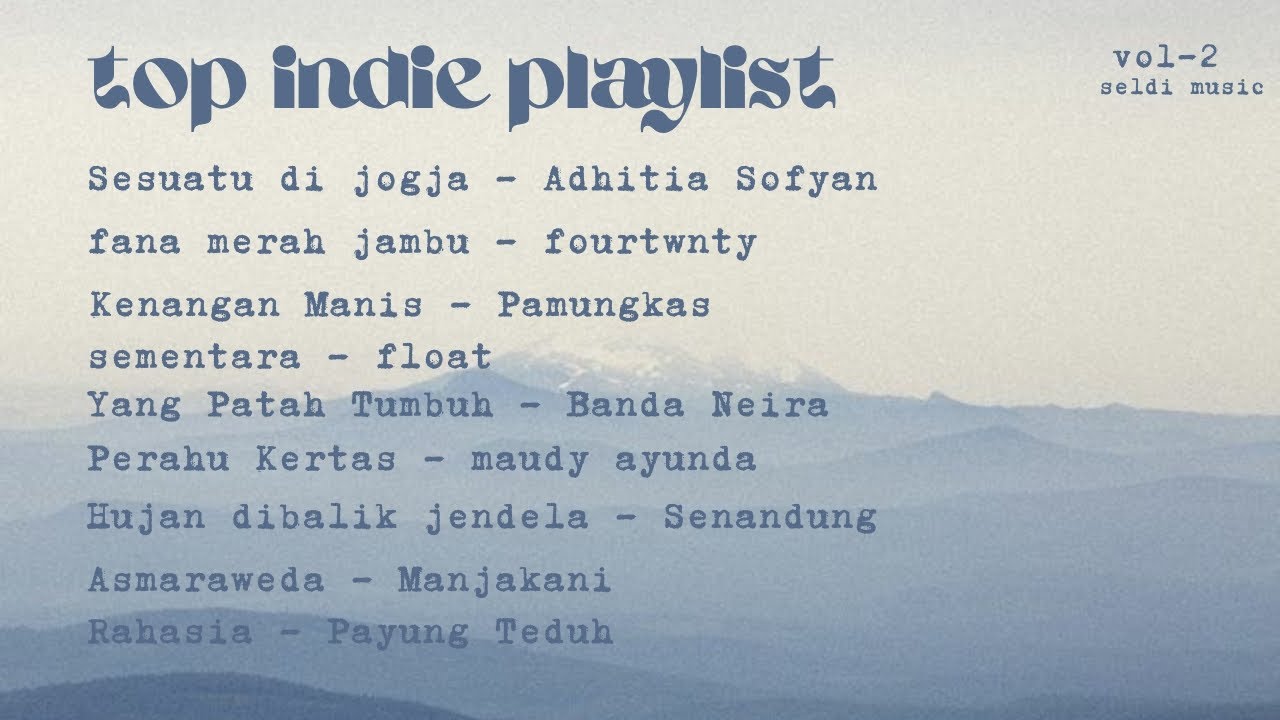 top indie playlist

vol-2
seldi music

Sesuatu di jogja - Adhitia Sofyan
fana merah jambu - fourtwnty
Kenangan Manis - Pamungkas
sementara - float
Yang Patah Tumbuh - Banda Neira
Perahu Kertas - maudy ayunda
Hujan dibalik jendela - Senandung
Asmaraweda - Manjakani
Rahasia - Payung Teduh